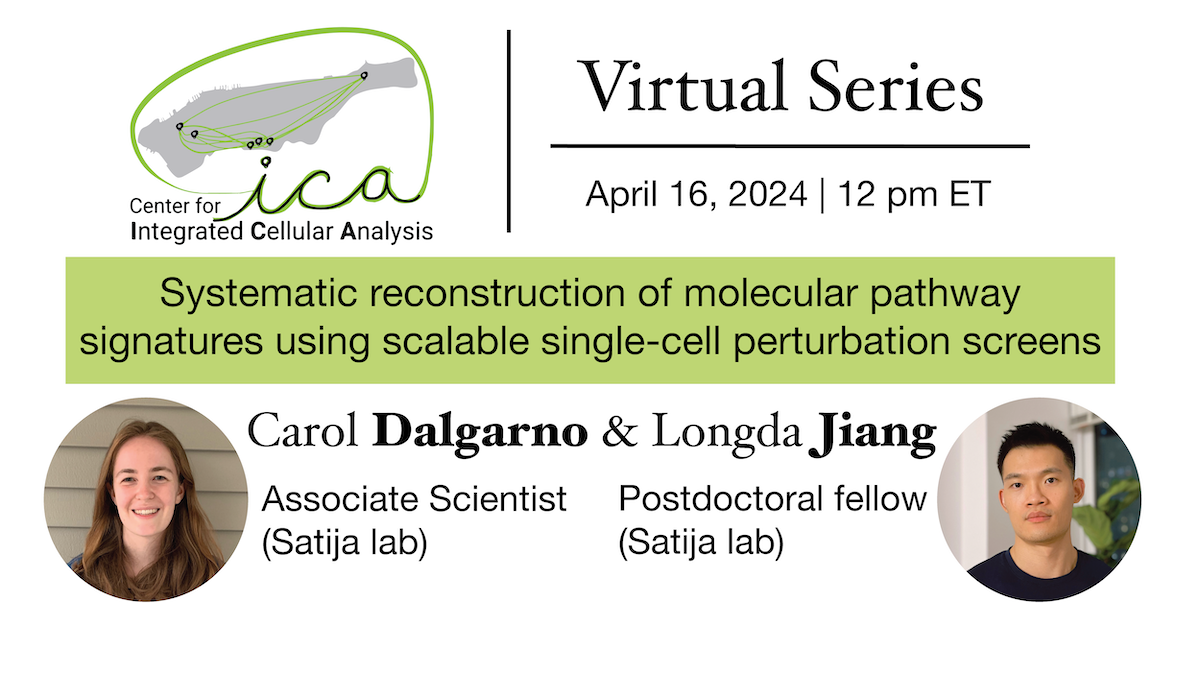 ica
Center for Integrated Cellular Analysis

Virtual Series

April 16, 2024 | 12 pm ET

Systematic reconstruction of molecular pathway signatures using scalable single-cell perturbation screens

Carol Dalgarno & Longda Jiang

Associate Scientist
(Satija lab)

Postdoctoral fellow
(Satija lab)